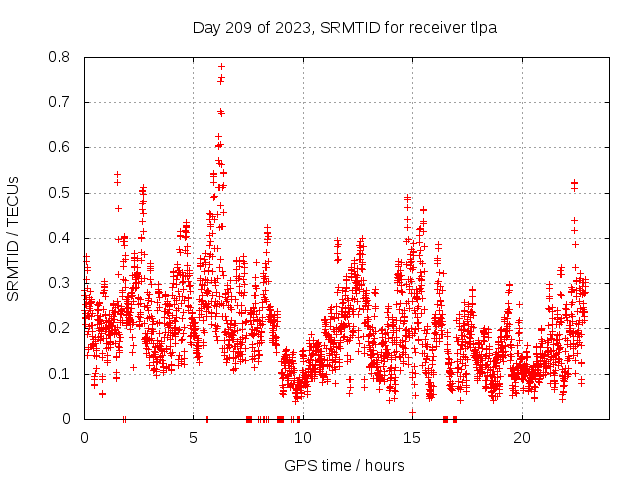 Day 209 of 2023, SRMTID for receiver tlpa

SRMTID / TECUs

0.8
0.7
0.6
0.5
0.4
0.3
0.2
0.1
0

0
5
10
15
20

GPS time / hours